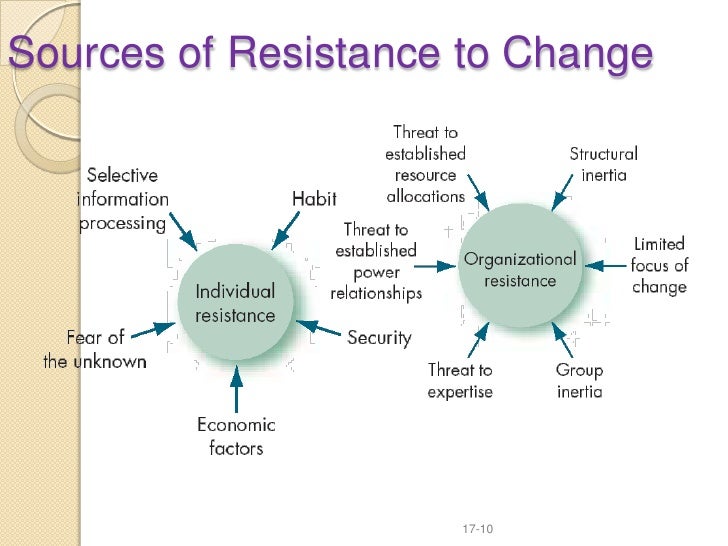 Sources of Resistance to Change

Selective information processing

Habit

Individual resistance

Fear of the unknown

Security

Economic factors

Threat to established resource allocations

Structural inertia

Threat to established power relationships

Organizational resistance

Limited focus of change

Threat to expertise

Group inertia

17-10